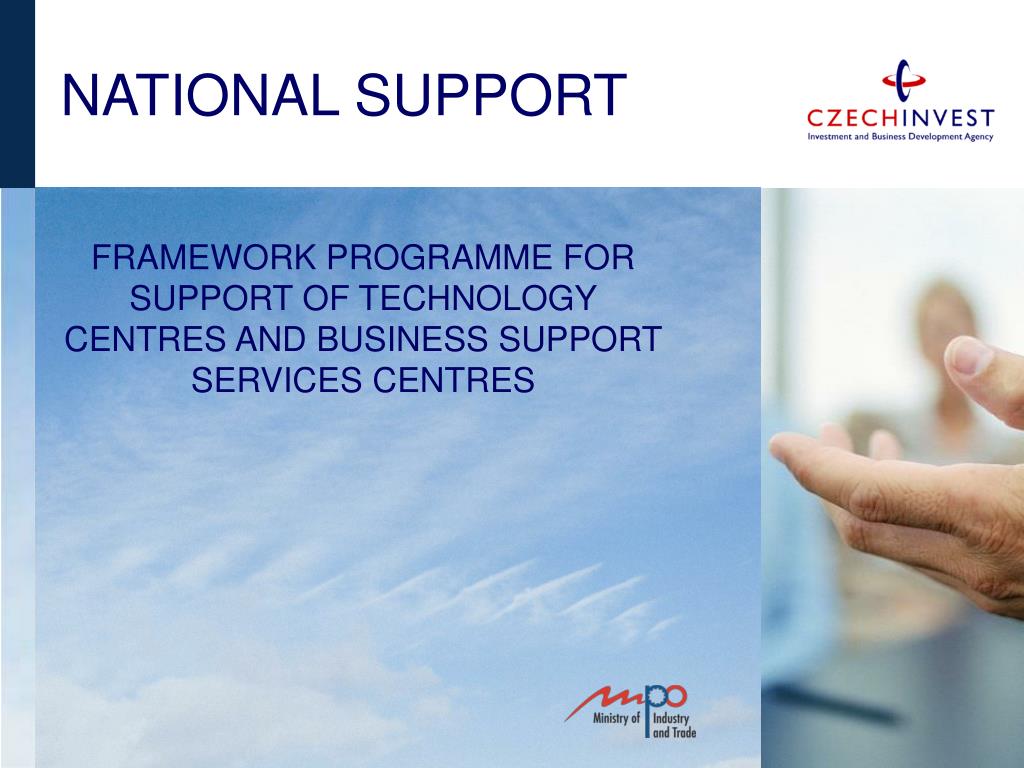 NATIONAL SUPPORT

CZECHINVEST
Investment and Business Development Agency

FRAMEWORK PROGRAMME FOR SUPPORT OF TECHNOLOGY CENTRES AND BUSINESS SUPPORT SERVICES CENTRES

mpo
Ministry of Industry and Trade